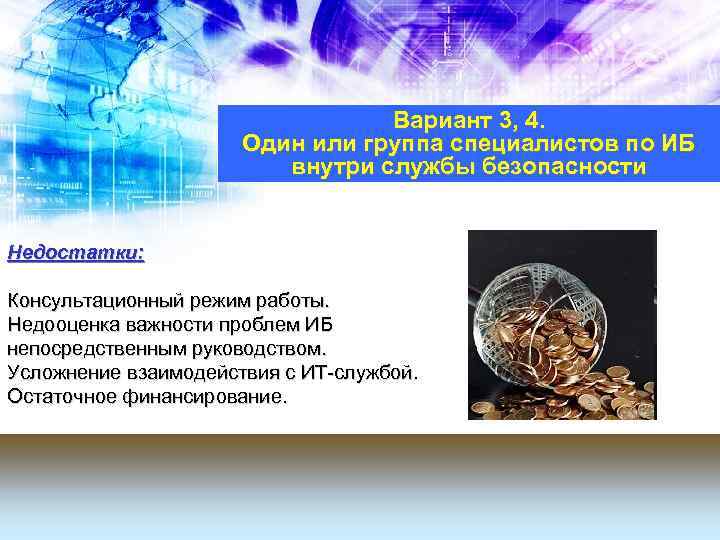 Вариант 3, 4.
Один или группа специалистов по ИБ внутри службы безопасности

Недостатки:

Консультационный режим работы.
Недооценка важности проблем ИБ непосредственным руководством.
Усложнение взаимодействия с ИТ-службой.
Остаточное финансирование.